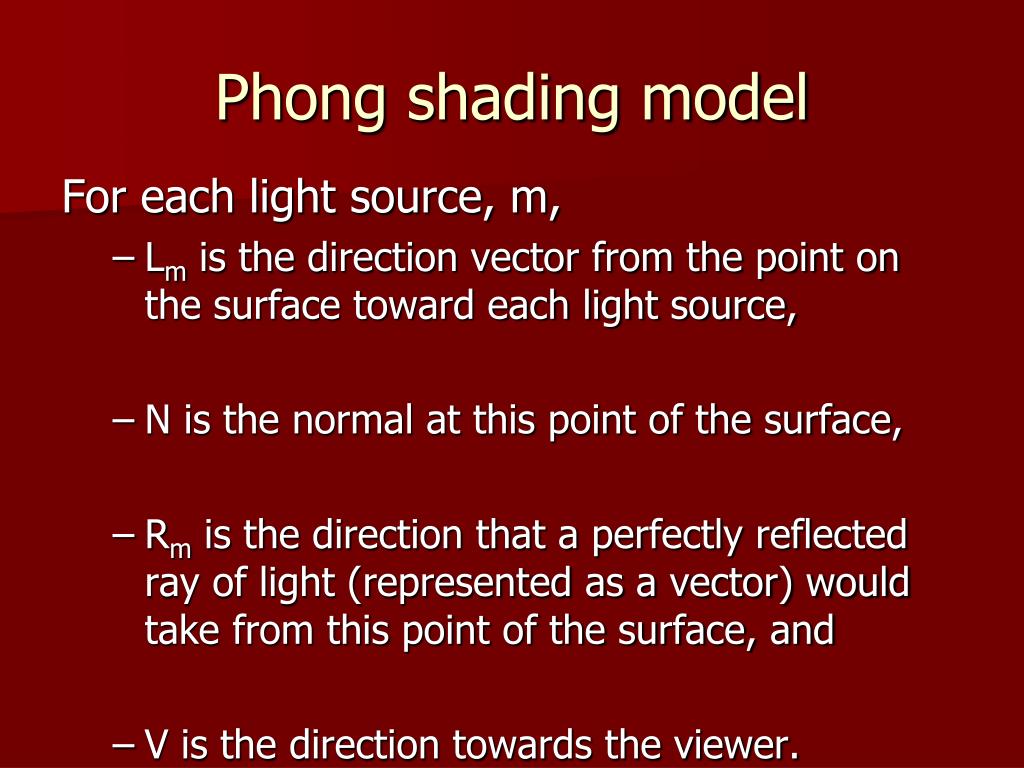 Phong shading model

For each light source, m,

– $L_m$ is the direction vector from the point on the surface toward each light source,

– N is the normal at this point of the surface,

– $R_m$ is the direction that a perfectly reflected ray of light (represented as a vector) would take from this point of the surface, and

– V is the direction towards the viewer.